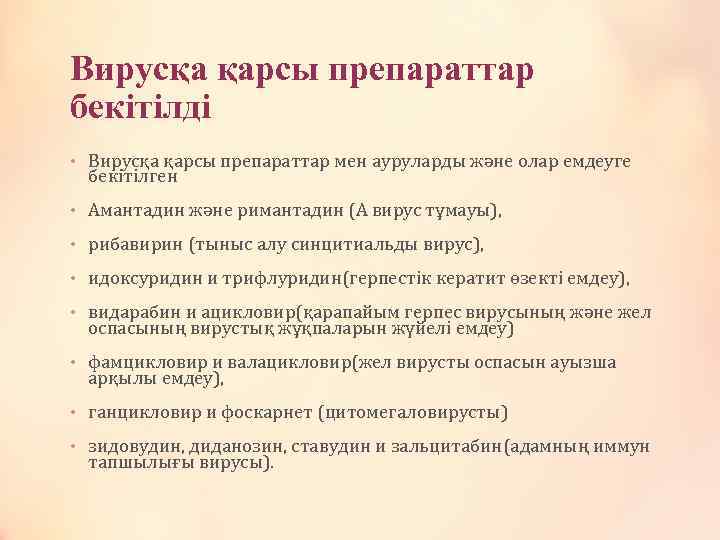 Вирусқа қарсы препараттар бекітілді

• Вирусқа қарсы препараттар мен ауруларды және олар емдеуге бекітілген

• Амантадин және римантадин (А вирус тұмауы),

• рибавирин (тыныс алу синцитиальды вирус),

• идоксуридин и трифлуридин(герпестік кератит өзекті емдеу),

• видарабин и ацикловир(қарапайым герпес вирусының және жел оспасының вирустық жұқпаларын жүйелі емдеу)

• фамцикловир и валацикловир(жел вирусты оспасын ауызша арқылы емдеу),

• ганцикловир и фоскарнет (цитомегаловирусты)

• зидовудин, диданозин, ставудин и зальцитабин(адамның иммун тапшылығы вирусы).